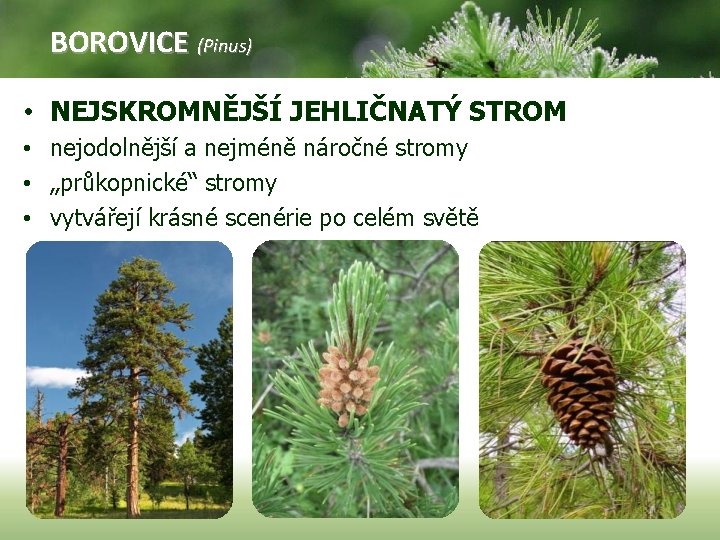 BOROVICE (Pinus)

• NEJSKROMNĚJŠÍ JEHLIČNATÝ STROM
• nejodolnější a nejméně náročné stromy
• „průkopnické“ stromy
• vytvářejí krásné scenérie po celém světě